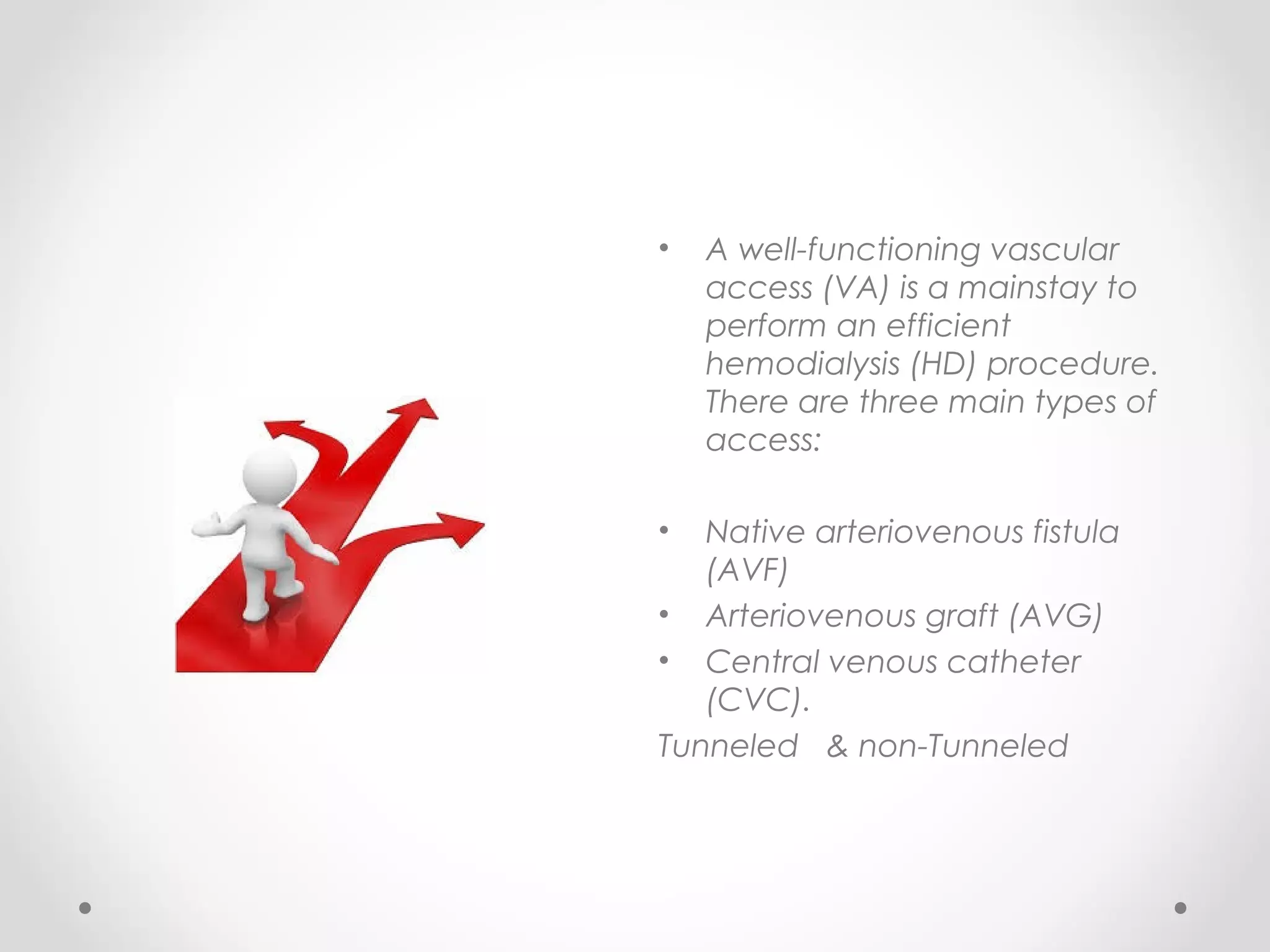 • A well-functioning vascular access (VA) is a mainstay to perform an efficient hemodialysis (HD) procedure. There are three main types of access:

• Native arteriovenous fistula (AVF)
• Arteriovenous graft (AVG)
• Central venous catheter (CVC).

Tunneled & non-Tunneled